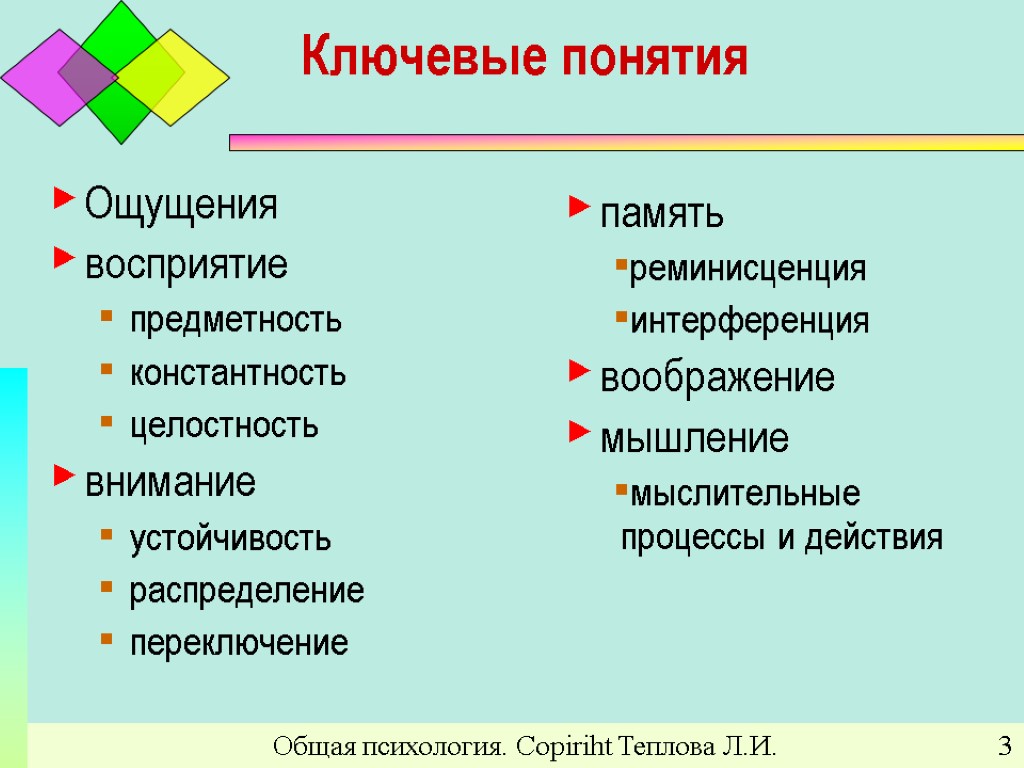 Ключевые понятия

Ощущения
восприятие
предметность
константность
целостность
внимание
устойчивость
распределение
переключение

память
реминисценция
интерференция
воображение
мышление
мыслительные процессы и действия

Общая психология. Copiriht Теплова Л.И.

3